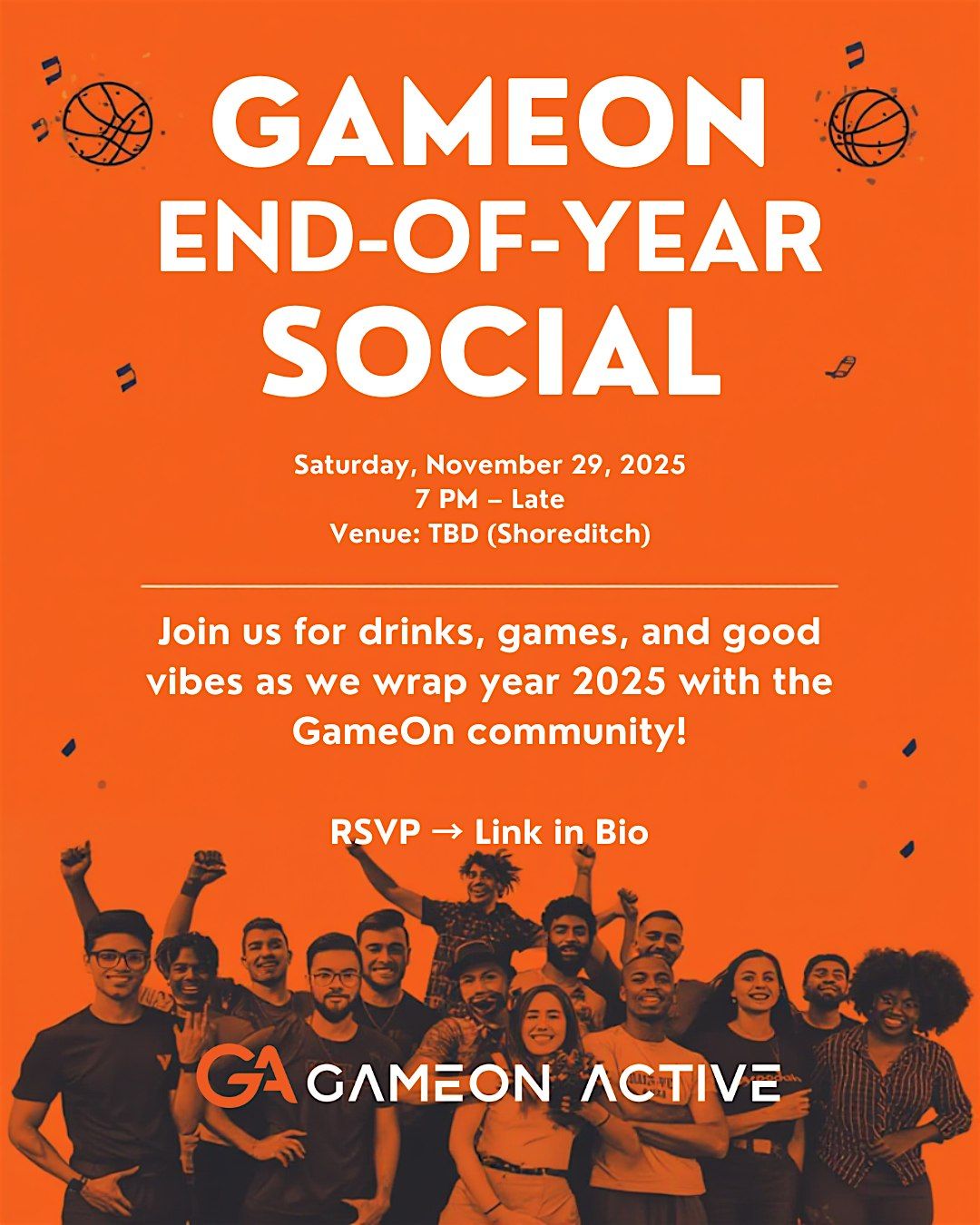 GAMEON END-OF-YEAR SOCIAL

Saturday, November 29, 2025
7 PM – Late
Venue: TBD (Shoreditch)

Join us for drinks, games, and good vibes as we wrap year 2025 with the GameOn community!

RSVP → Link in Bio

GA GAMEON ACTIVE